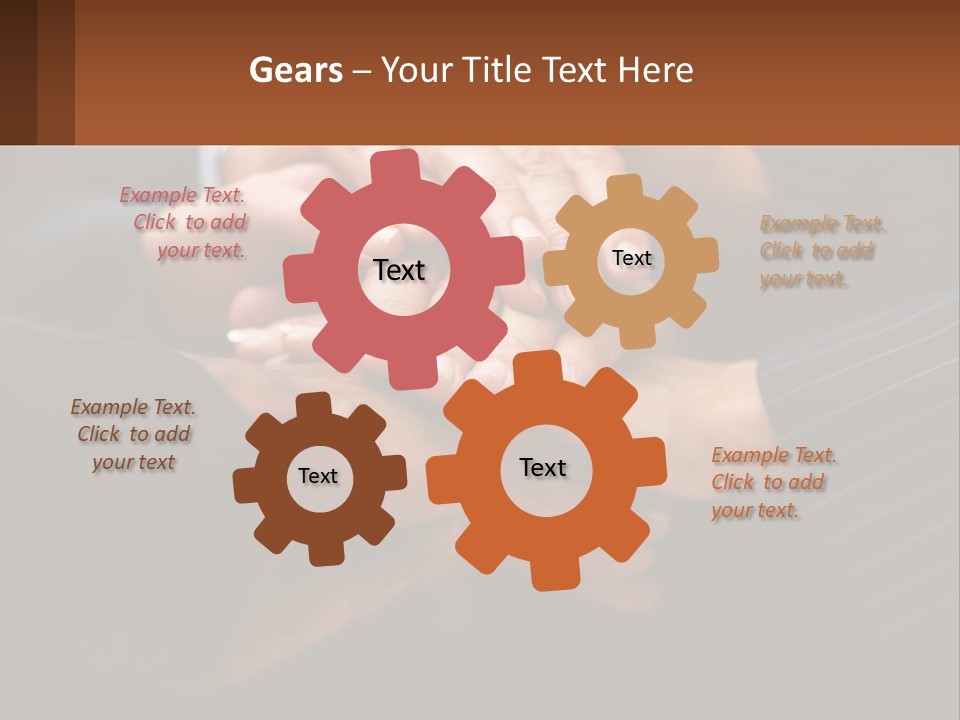 Gears – Your Title Text Here

Example Text. Click to add your text.

Text

Text

Example Text. Click to add your text.

Example Text. Click to add your text

Text

Text

Example Text. Click to add your text.